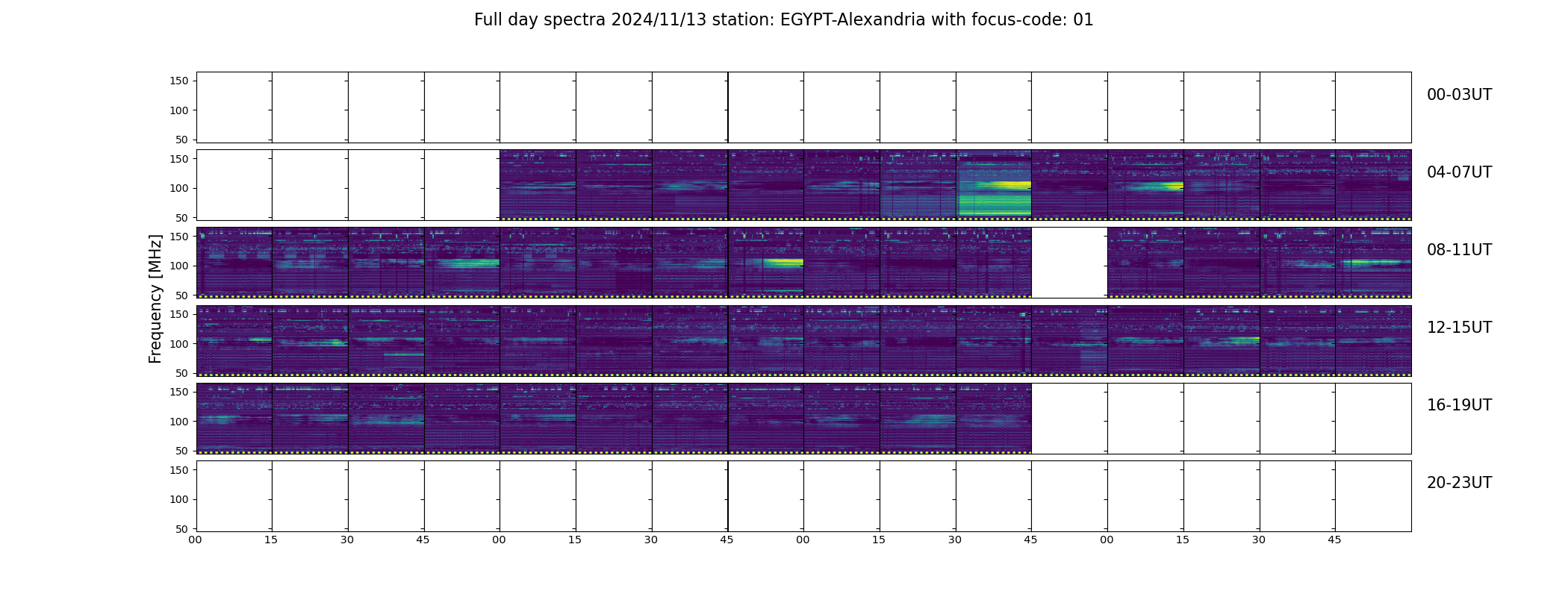 Full day spectra 2024/11/13 station: EGYPT-Alexandria with focus-code: 01

Frequency [MHz]

150
100
50
00-03UT

150
100
50
04-07UT

150
100
50
08-11UT

150
100
50
12-15UT

150
100
50
16-19UT

150
100
50
20-23UT

00 15 30 45 00 15 30 45 00 15 30 45 00 15 30 45